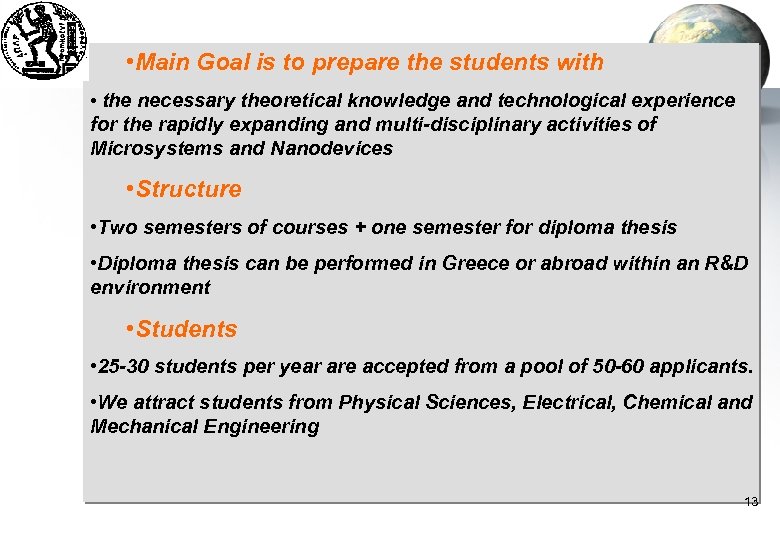 •Main Goal is to prepare the students with

• the necessary theoretical knowledge and technological experience for the rapidly expanding and multi-disciplinary activities of Microsystems and Nanodevices

•Structure

•Two semesters of courses + one semester for diploma thesis

•Diploma thesis can be performed in Greece or abroad within an R&D environment

•Students

•25-30 students per year are accepted from a pool of 50-60 applicants.

•We attract students from Physical Sciences, Electrical, Chemical and Mechanical Engineering

13